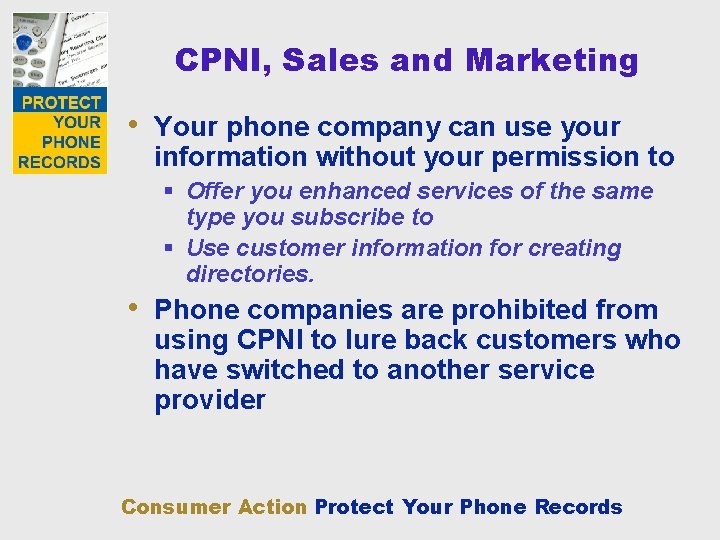 PROTECT YOUR PHONE RECORDS

CPNI, Sales and Marketing

• Your phone company can use your information without your permission to
 ▪ Offer you enhanced services of the same type you subscribe to
 ▪ Use customer information for creating directories.
• Phone companies are prohibited from using CPNI to lure back customers who have switched to another service provider

Consumer Action Protect Your Phone Records